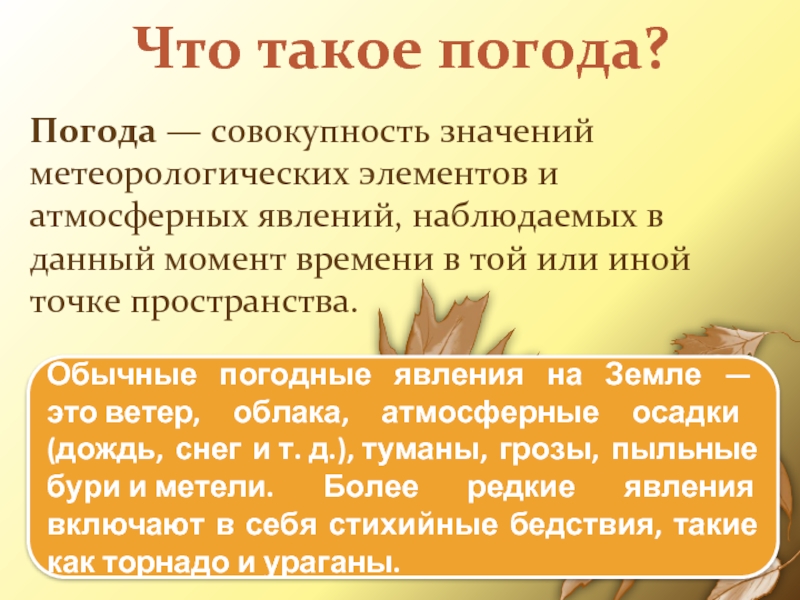 Что такое погода?

Погода — совокупность значений метеорологических элементов и атмосферных явлений, наблюдаемых в данный момент времени в той или иной точке пространства.

Обычные погодные явления на Земле — это ветер, облака, атмосферные осадки (дождь, снег и т. д.), туманы, грозы, пыльные бури и метели. Более редкие явления включают в себя стихийные бедствия, такие как торнадо и ураганы.